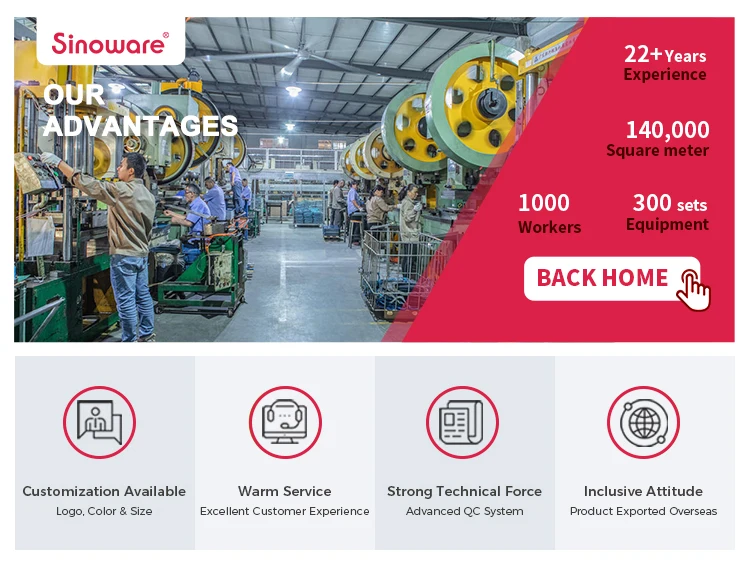 Sinoware®

OUR ADVANTAGES

22+ Years
Experience

140,000
Square meter

1000
Workers

300 sets
Equipment

BACK HOME

Customization Available
Logo, Color & Size

Warm Service
Excellent Customer Experience

Strong Technical Force
Advanced QC System

Inclusive Attitude
Product Exported Overseas